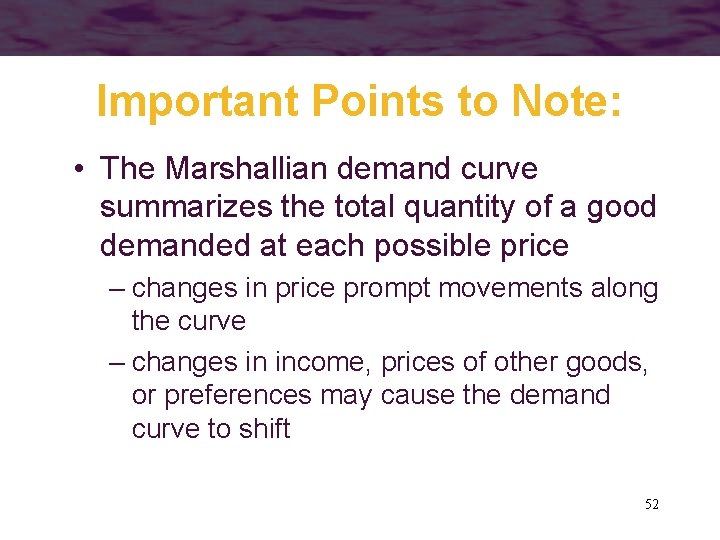 Important Points to Note:

• The Marshallian demand curve summarizes the total quantity of a good demanded at each possible price

– changes in price prompt movements along the curve

– changes in income, prices of other goods, or preferences may cause the demand curve to shift

52